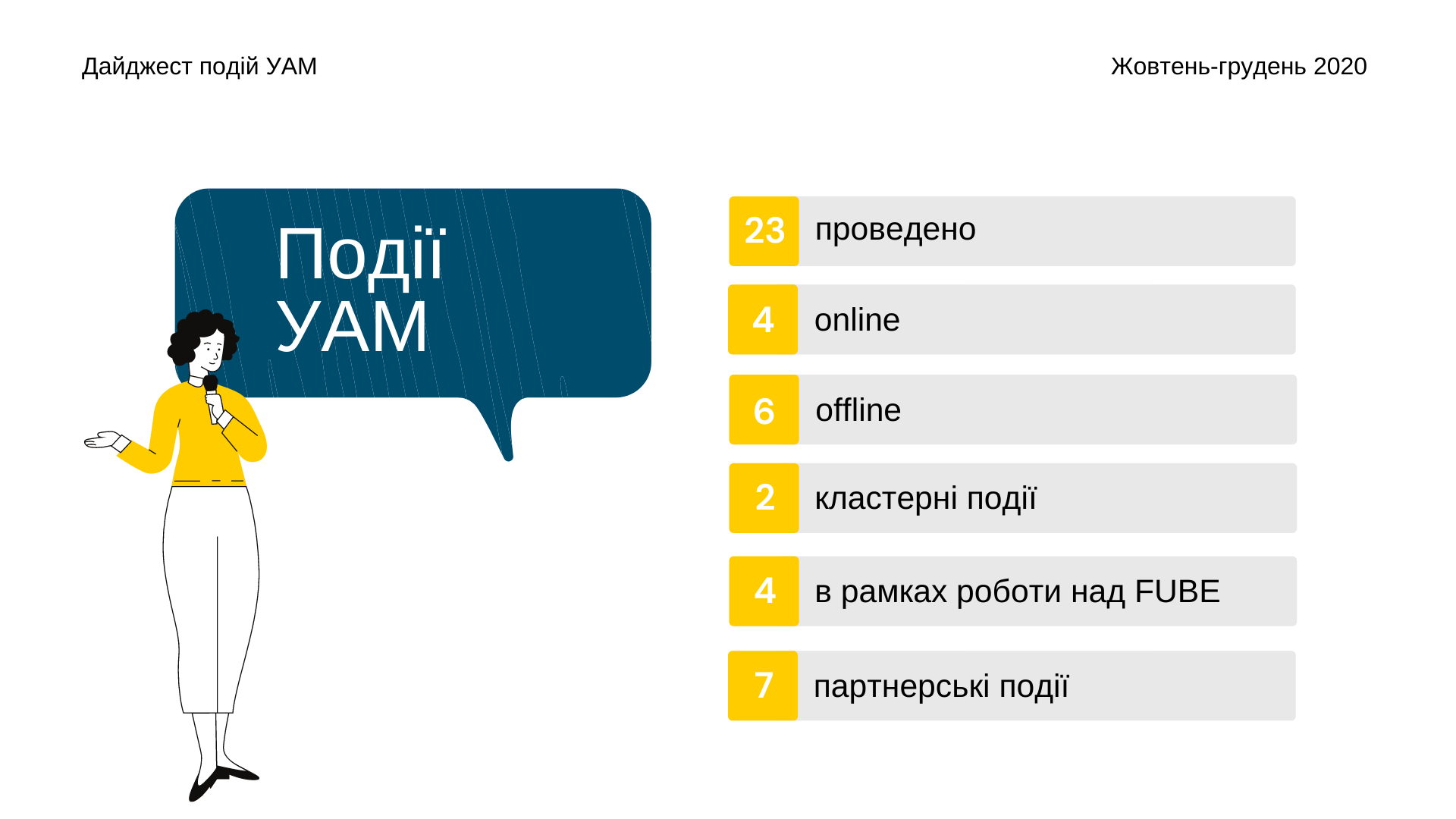 Дайджест подій УАМ

Жовтень-грудень 2020

Події
УАМ

23 проведено

4 online

6 offline

2 кластерні події

4 в рамках роботи над FUBE

7 партнерські події